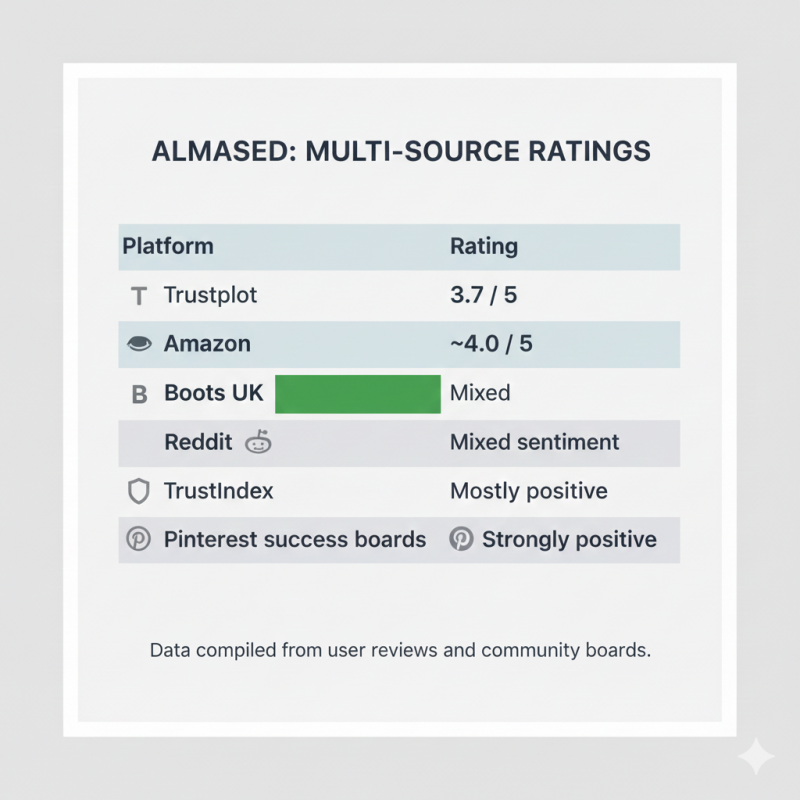 ALMASED: MULTI-SOURCE RATINGS

| Platform | Rating |
|---|---|
| T Trustplot | 3.7 / 5 |
| Amazon | ~4.0 / 5 |
| B Boots UK | Mixed |
| Reddit | Mixed sentiment |
| TrustIndex | Mostly positive |
| Pinterest success boards | Strongly positive |

Data compiled from user reviews and community boards.